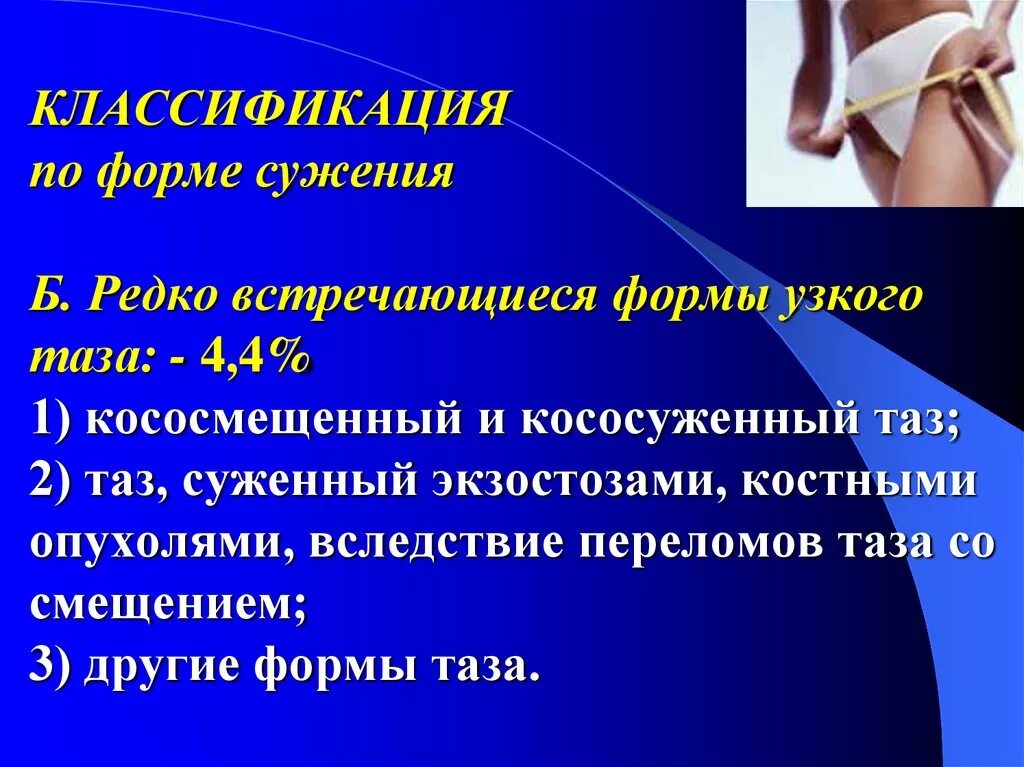 КЛАССИФИКАЦИЯ
по форме сужения

Б. Редко встречающиеся формы узкого таза: - 4,4%
1) кососмещенный и кососуженный таз;
2) таз, суженный экзостозами, костными опухолями, вследствие переломов таза со смещением;
3) другие формы таза.